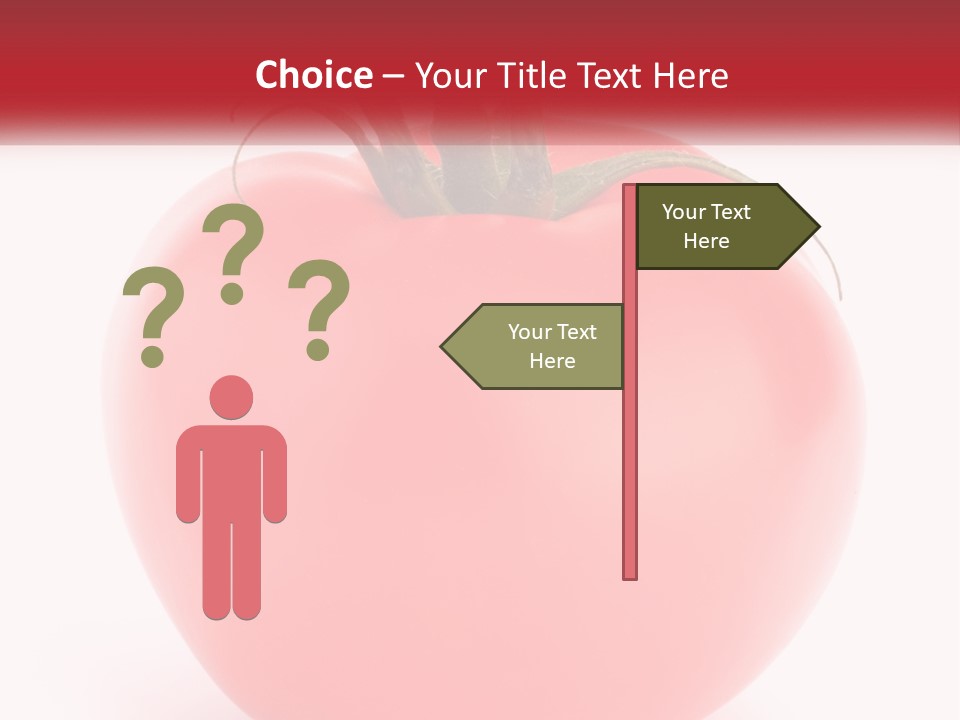 Choice – Your Title Text Here

? ? ?

Your Text Here

Your Text Here